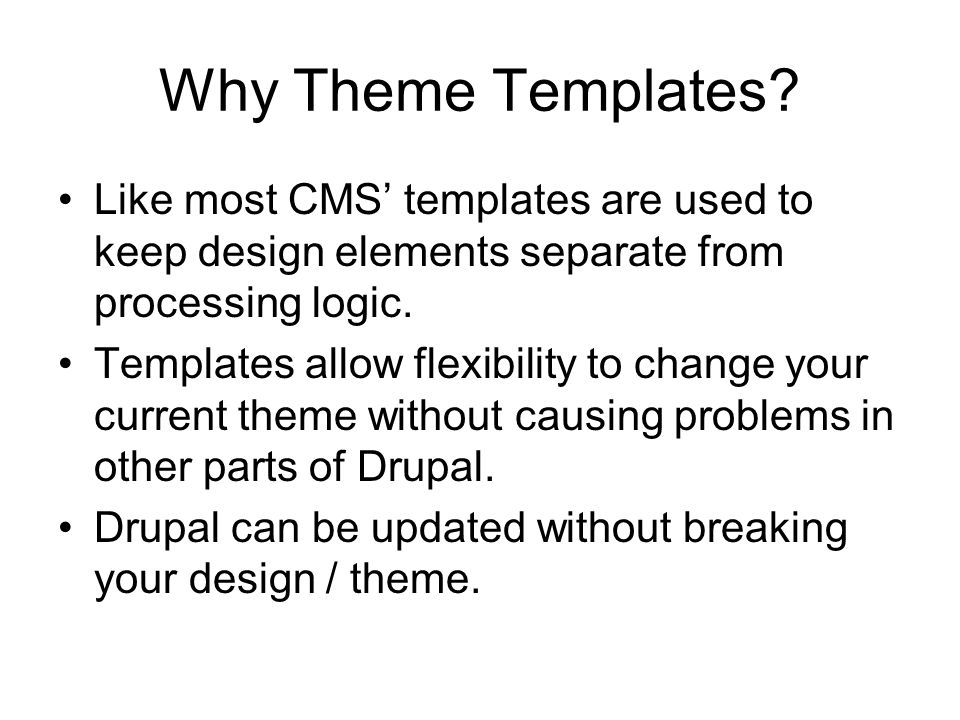 Why Theme Templates?

• Like most CMS’ templates are used to keep design elements separate from processing logic.
• Templates allow flexibility to change your current theme without causing problems in other parts of Drupal.
• Drupal can be updated without breaking your design / theme.